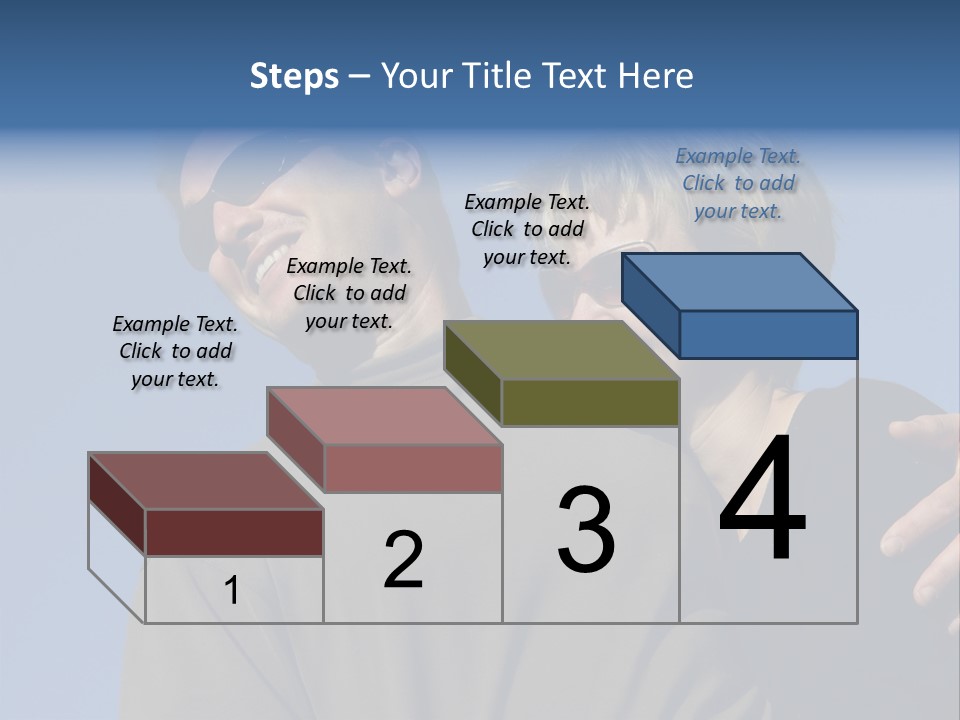 Steps – Your Title Text Here

Example Text. Click to add your text.

Example Text. Click to add your text.

Example Text. Click to add your text.

Example Text. Click to add your text.

1

2

3

4